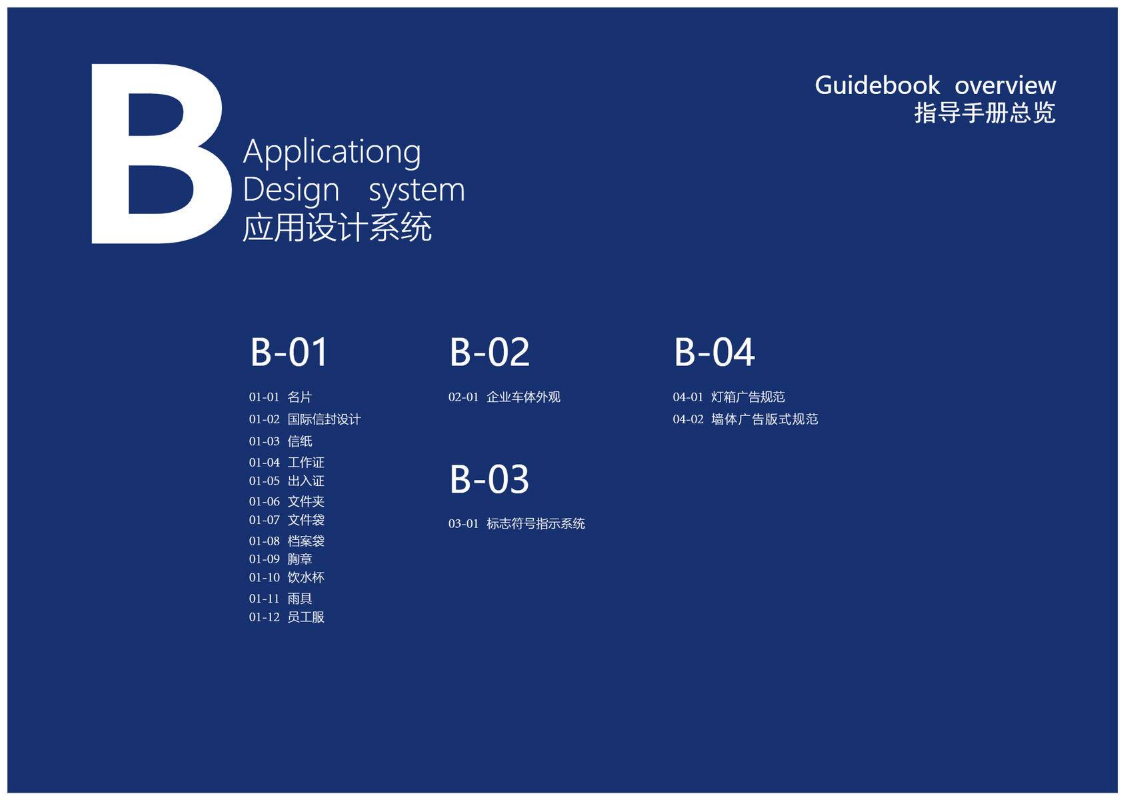 B

Applicationg
Design system
应用设计系统

Guidebook overview
指导手册总览

B-01

01-01 名片
01-02 国际信封设计
01-03 信纸
01-04 工作证
01-05 出入证
01-06 文件夹
01-07 文件袋
01-08 档案袋
01-09 胸章
01-10 饮水杯
01-11 雨具
01-12 员工服

B-02

02-01 企业车体外观

B-03

03-01 标志符号指示系统

B-04

04-01 灯箱广告规范
04-02 墙体广告版式规范